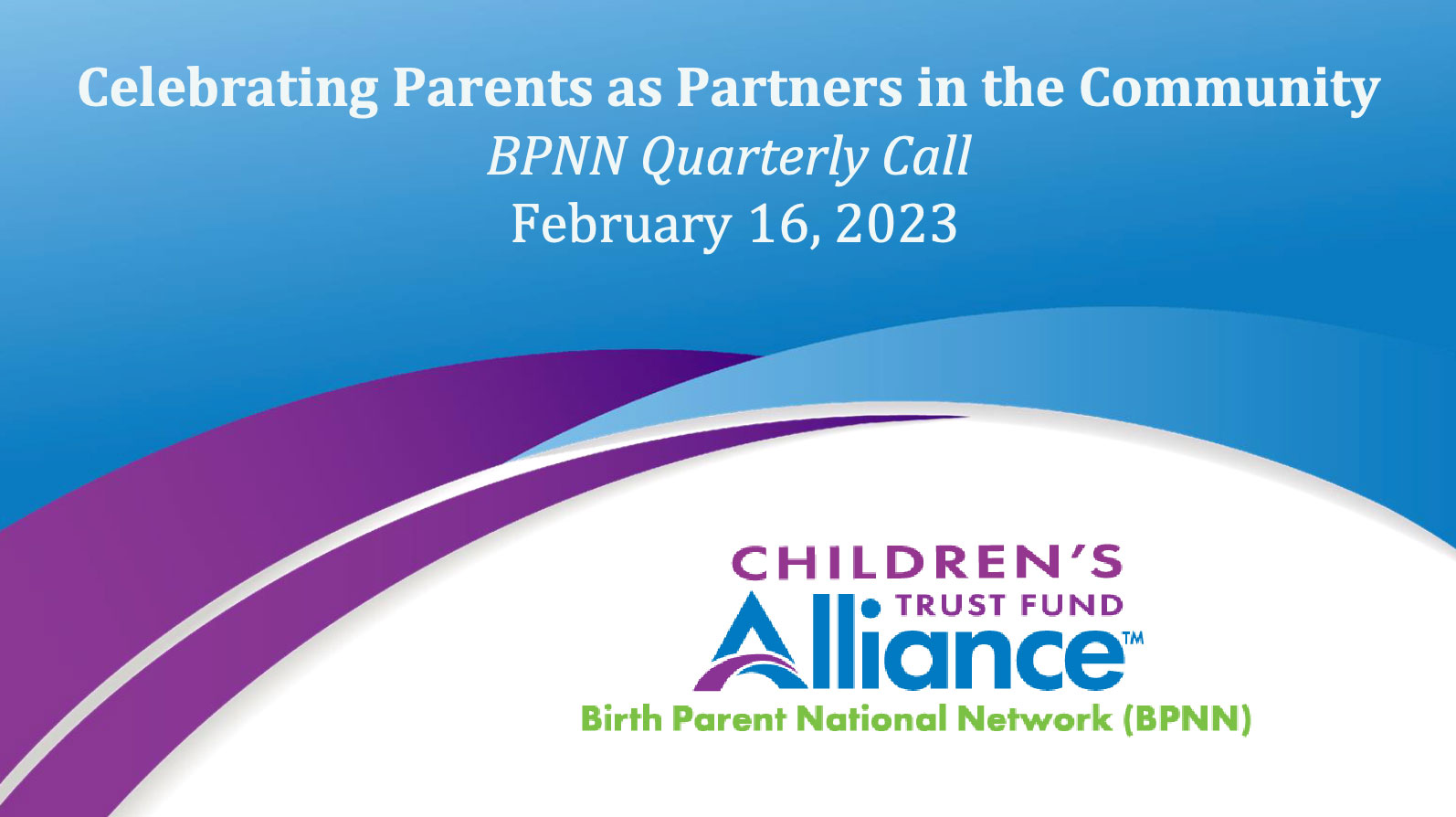 Celebrating Parents as Partners in the Community
BPNN Quarterly Call
February 16, 2023

CHILDREN'S
TRUST FUND
Alliance™
Birth Parent National Network (BPNN)